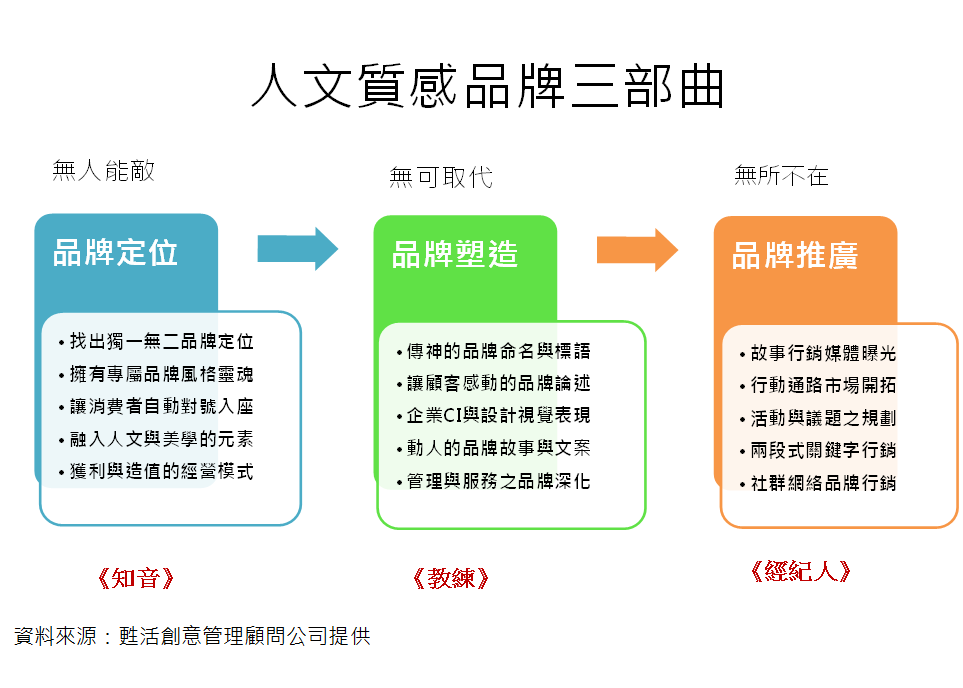 人文質感品牌三部曲

無人能敵

品牌定位

• 找出獨一無二品牌定位
• 擁有專屬品牌風格靈魂
• 讓消費者自動對號入座
• 融入人文與美學的元素
• 獲利與造值的經營模式

《知音》

無可取代

品牌塑造

• 傳神的品牌命名與標語
• 讓顧客感動的品牌論述
• 企業CI與設計視覺表現
• 動人的品牌故事與文案
• 管理與服務之品牌深化

《教練》

無所不在

品牌推廣

• 故事行銷媒體曝光
• 行動通路市場開拓
• 活動與議題之規劃
• 兩段式關鍵字行銷
• 社群網絡品牌行銷

《經紀人》

資料來源：甦活創意管理顧問公司提供